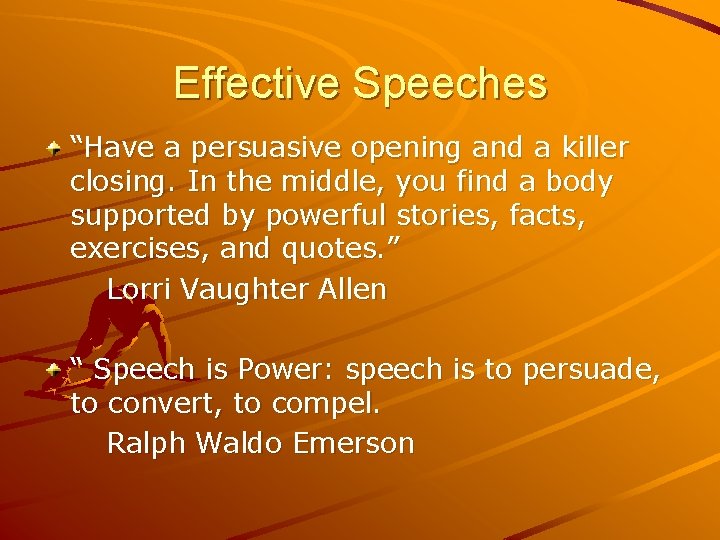 Effective Speeches

“Have a persuasive opening and a killer closing. In the middle, you find a body supported by powerful stories, facts, exercises, and quotes.”
Lorri Vaughter Allen

“ Speech is Power: speech is to persuade, to convert, to compel.
Ralph Waldo Emerson